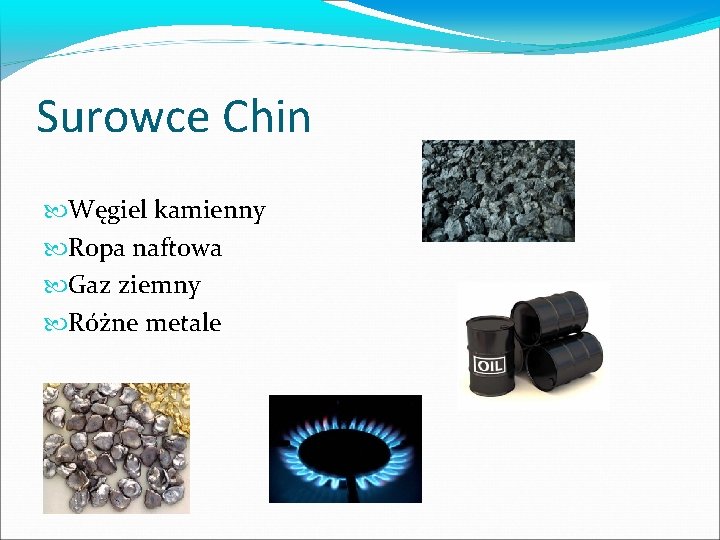 Surowce Chin

Węgiel kamienny
Ropa naftowa
Gaz ziemny
Różne metale

OIL